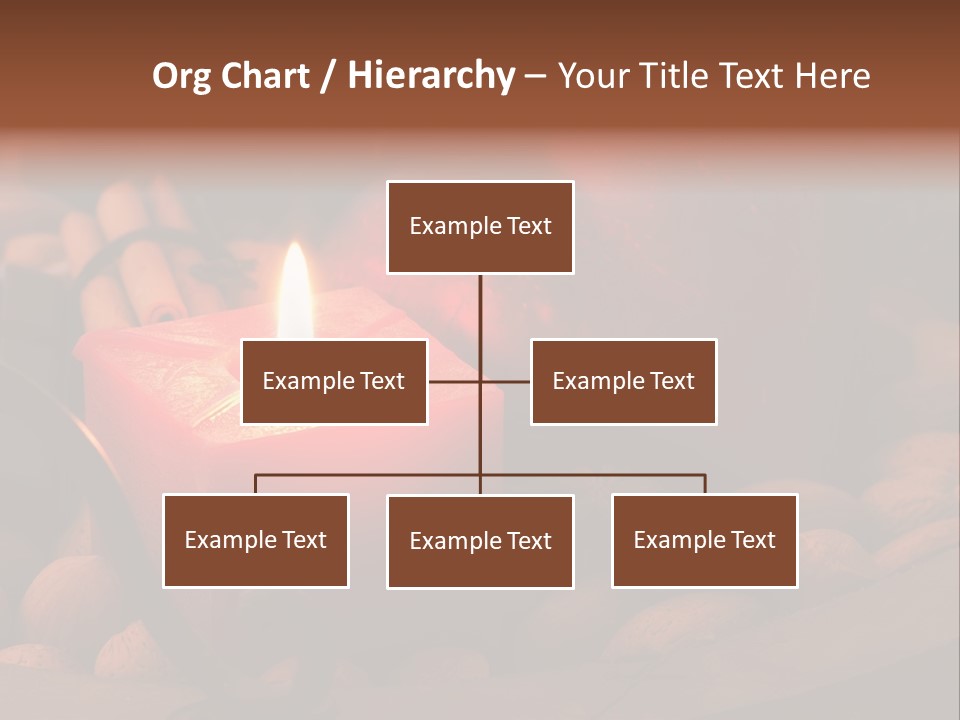 Org Chart / Hierarchy – Your Title Text Here

Example Text

Example Text

Example Text

Example Text

Example Text

Example Text